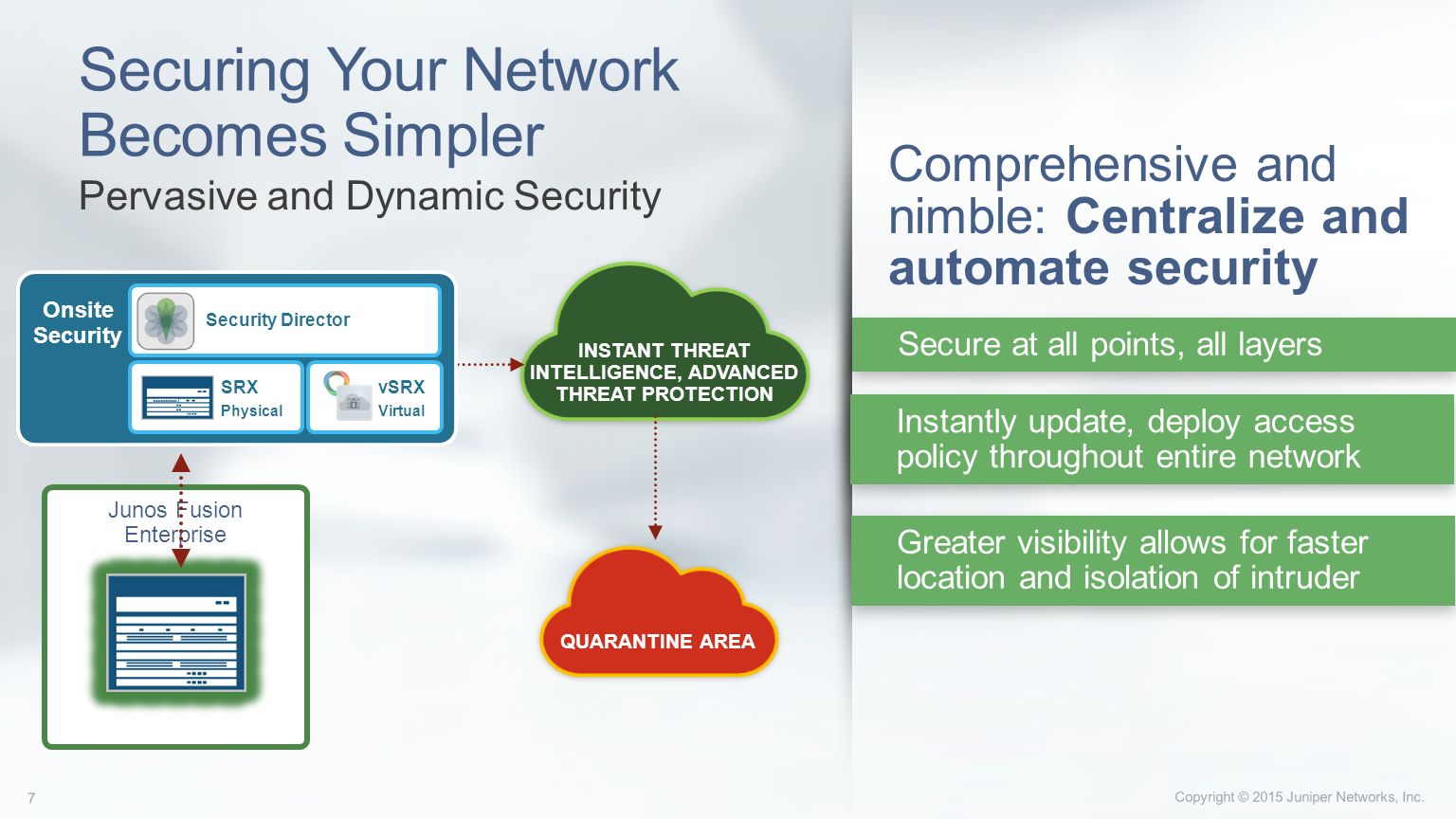 Securing Your Network Becomes Simpler

Pervasive and Dynamic Security

Onsite Security

Security Director

SRX Physical

vSRX Virtual

Junos Fusion Enterprise

INSTANT THREAT INTELLIGENCE, ADVANCED THREAT PROTECTION

QUARANTINE AREA

Comprehensive and nimble: Centralize and automate security

Secure at all points, all layers

Instantly update, deploy access policy throughout entire network

Greater visibility allows for faster location and isolation of intruder

7

Copyright © 2015 Juniper Networks, Inc.